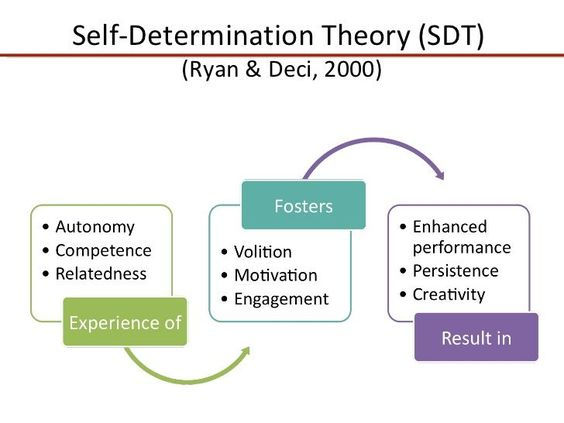 Self-Determination Theory (SDT)
(Ryan & Deci, 2000)

• Autonomy
• Competence
• Relatedness

Experience of

Fosters

• Volition
• Motivation
• Engagement

• Enhanced performance
• Persistence
• Creativity

Result in